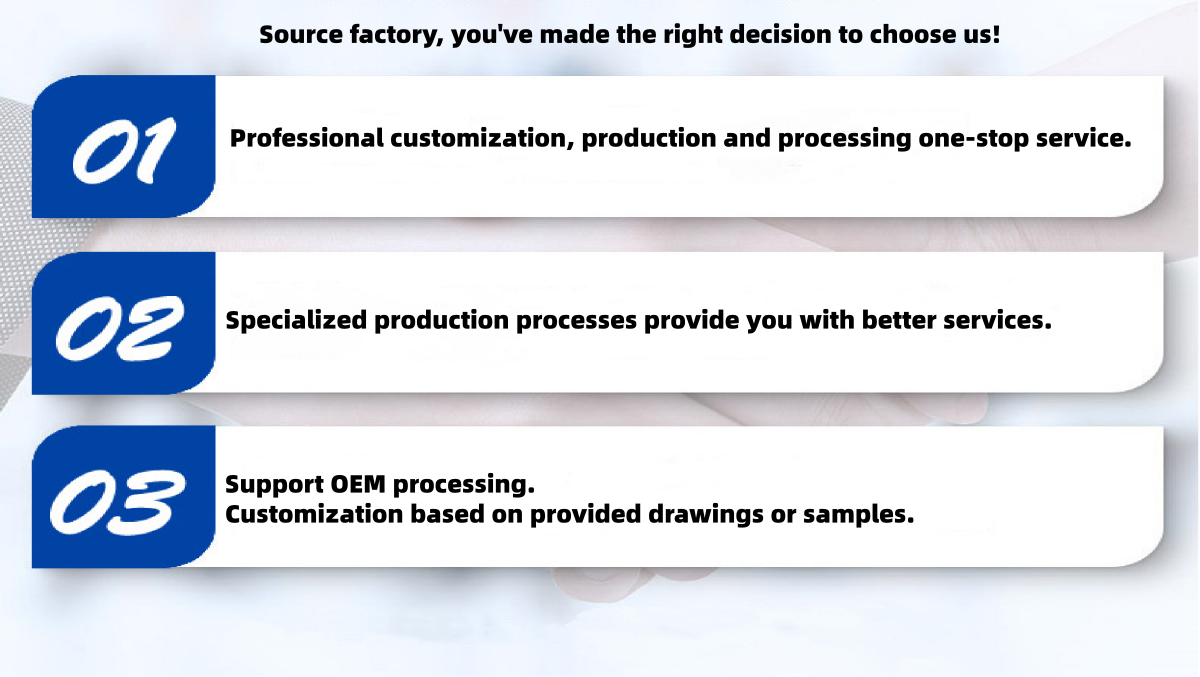 Source factory, you've made the right decision to choose us!

01

Professional customization, production and processing one-stop service.

02

Specialized production processes provide you with better services.

03

Support OEM processing.
Customization based on provided drawings or samples.